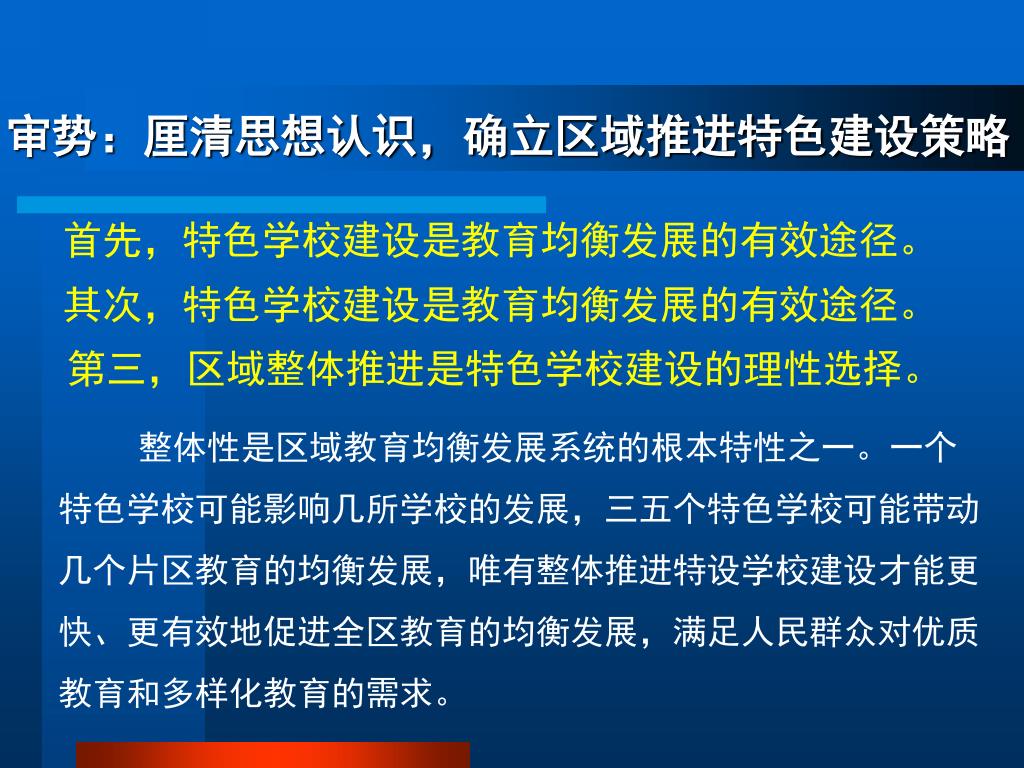 审势：厘清思想认识，确立区域推进特色建设策略

首先，特色学校建设是教育均衡发展的有效途径。

其次，特色学校建设是教育均衡发展的有效途径。

第三，区域整体推进是特色学校建设的理性选择。

整体性是区域教育均衡发展系统的根本特性之一。一个特色学校可能影响几所学校的发展，三五个特色学校可能带动几个片区教育的均衡发展，唯有整体推进特设学校建设才能更快、更有效地促进全区教育的均衡发展，满足人民群众对优质教育和多样化教育的需求。